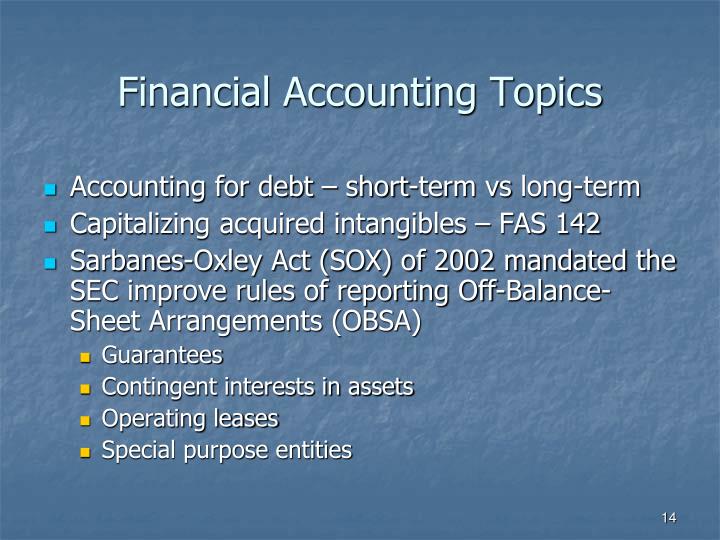 Financial Accounting Topics

- Accounting for debt – short-term vs long-term
- Capitalizing acquired intangibles – FAS 142
- Sarbanes-Oxley Act (SOX) of 2002 mandated the SEC improve rules of reporting Off-Balance-Sheet Arrangements (OBSA)
  - Guarantees
  - Contingent interests in assets
  - Operating leases
  - Special purpose entities

14